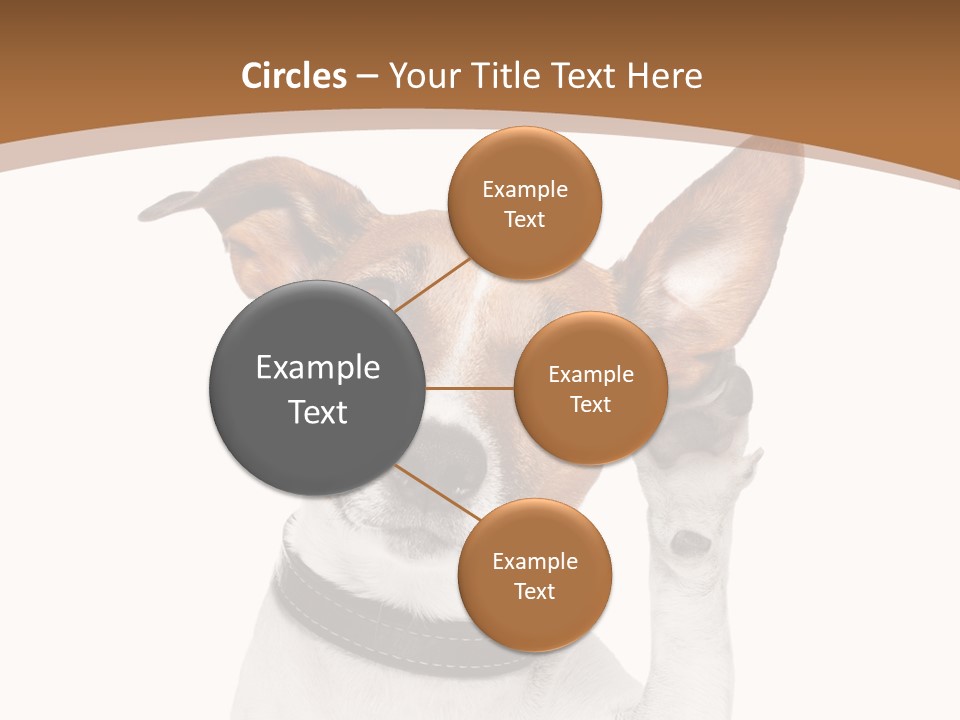 Circles – Your Title Text Here

Example Text

Example Text

Example Text

Example Text